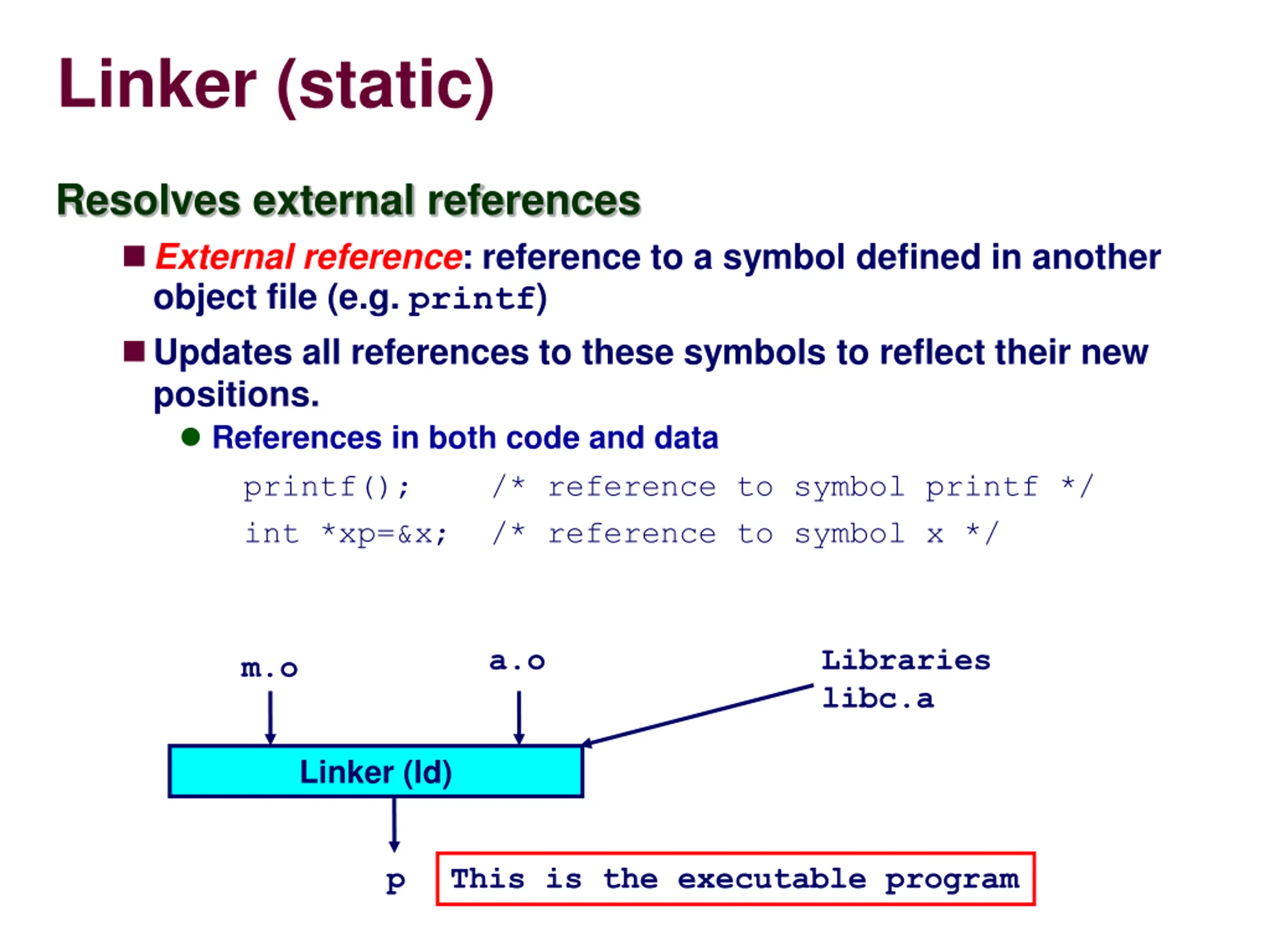 Linker (static)

Resolves external references

External reference: reference to a symbol defined in another object file (e.g. printf)

Updates all references to these symbols to reflect their new positions.

References in both code and data

printf();     /* reference to symbol printf */
int *xp=&x;   /* reference to symbol x */

m.o

a.o

Libraries
libc.a

Linker (ld)

p

This is the executable program